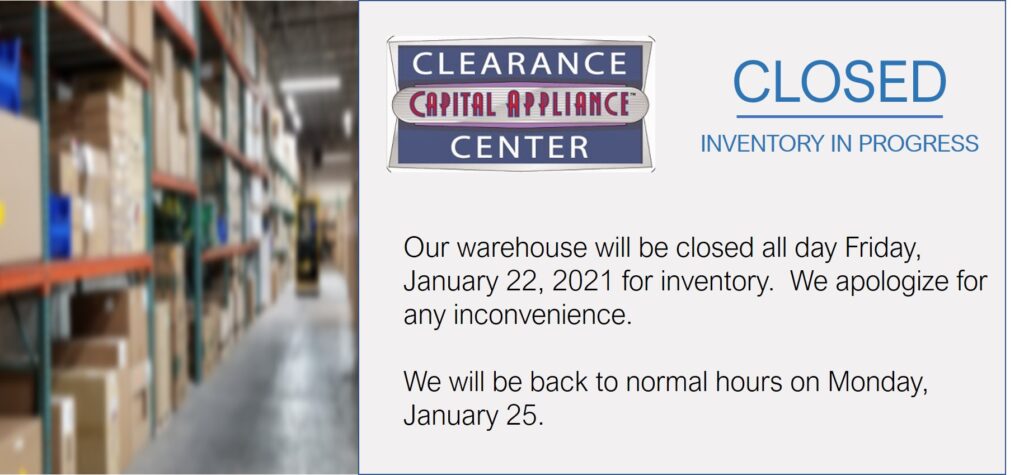 CLEARANCE
CAPITAL APPLIANCE™
CENTER

CLOSED
INVENTORY IN PROGRESS

Our warehouse will be closed all day Friday, January 22, 2021 for inventory. We apologize for any inconvenience.

We will be back to normal hours on Monday, January 25.